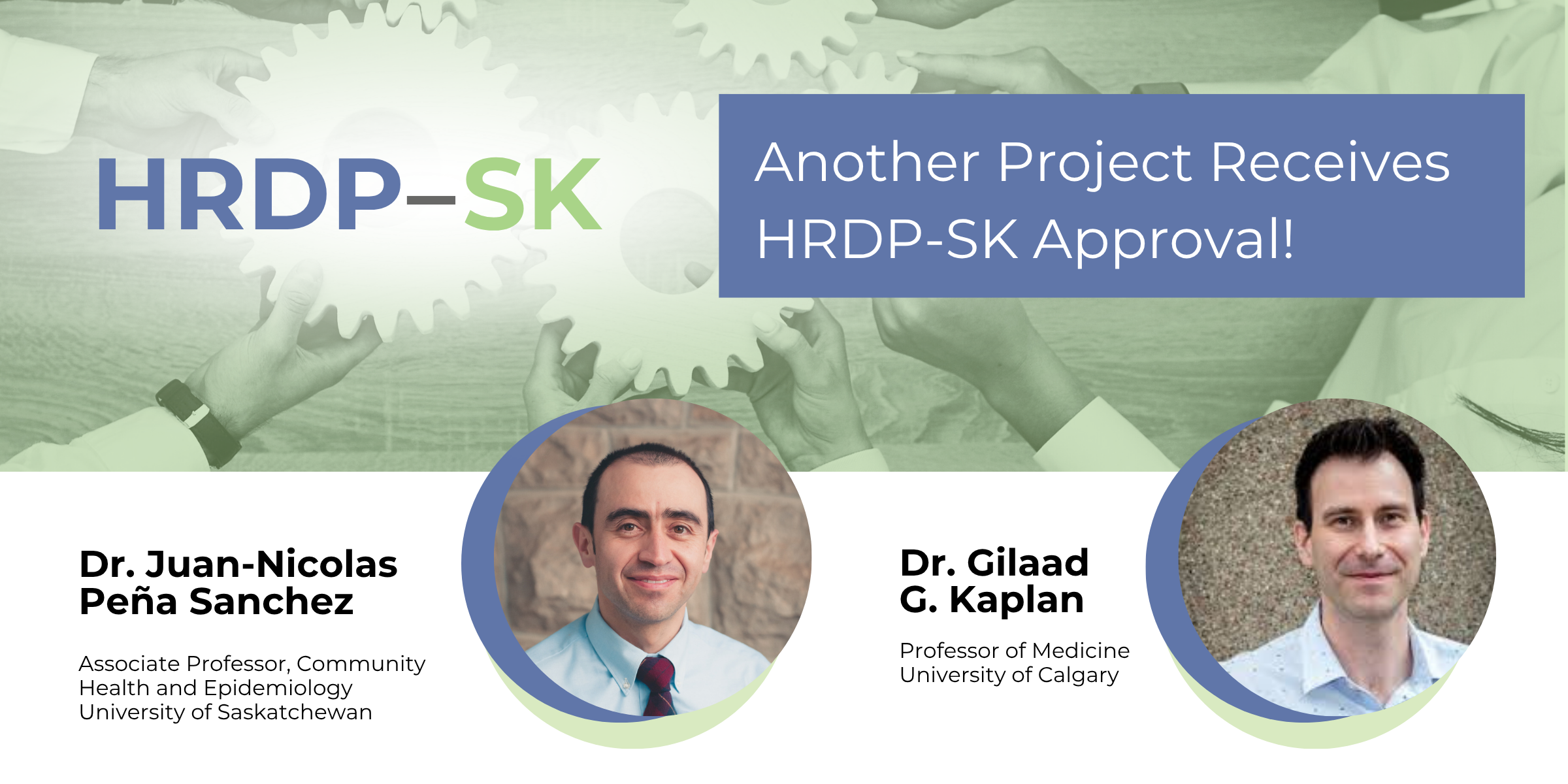 HRDP–SK

Another Project Receives HRDP-SK Approval!

Dr. Juan-Nicolas Peña Sanchez

Associate Professor, Community Health and Epidemiology
University of Saskatchewan

Dr. Gilaad G. Kaplan

Professor of Medicine
University of Calgary